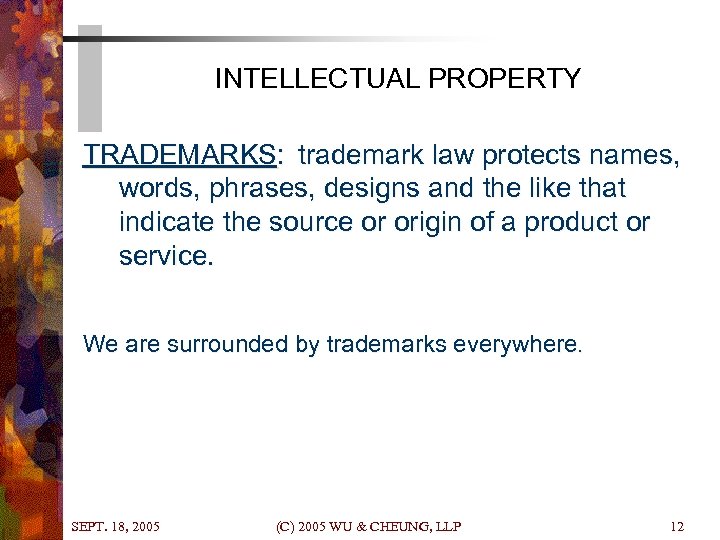 INTELLECTUAL PROPERTY

TRADEMARKS: trademark law protects names, words, phrases, designs and the like that indicate the source or origin of a product or service.

We are surrounded by trademarks everywhere.

SEPT. 18, 2005

(C) 2005 WU & CHEUNG, LLP

12